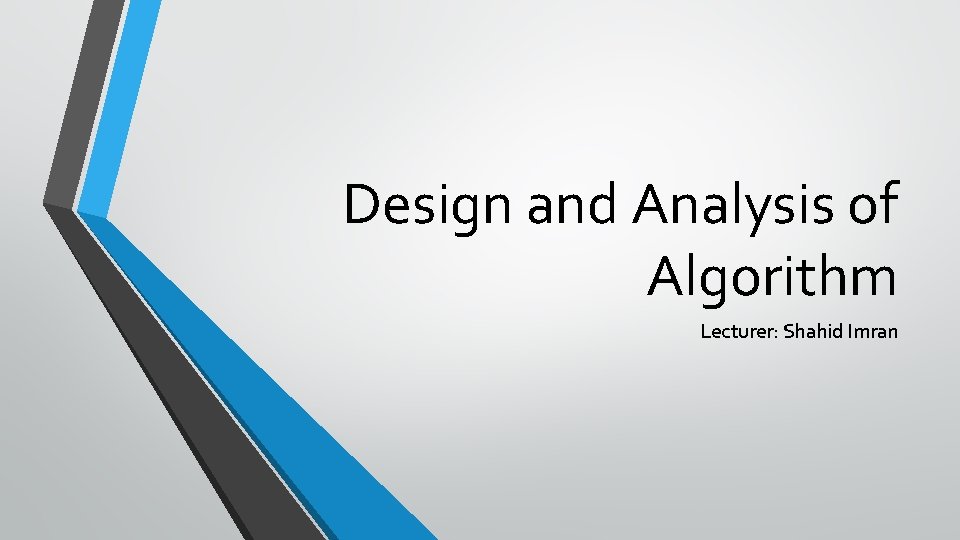 Design and Analysis of Algorithm

Lecturer: Shahid Imran